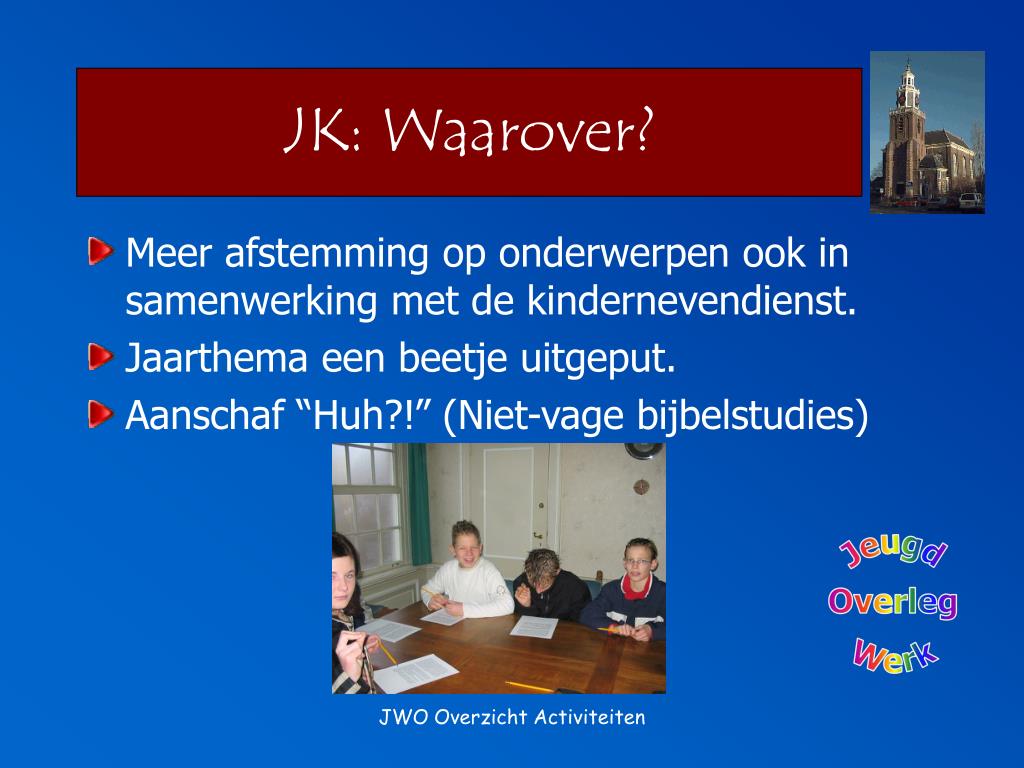 JK: Waarover?

Meer afstemming op onderwerpen ook in samenwerking met de kindernevendienst.

Jaarthema een beetje uitgeput.

Aanschaf “Huh?!” (Niet-vage bijbelstudies)

Jeugd
Overleg
Werk

JWO Overzicht Activiteiten